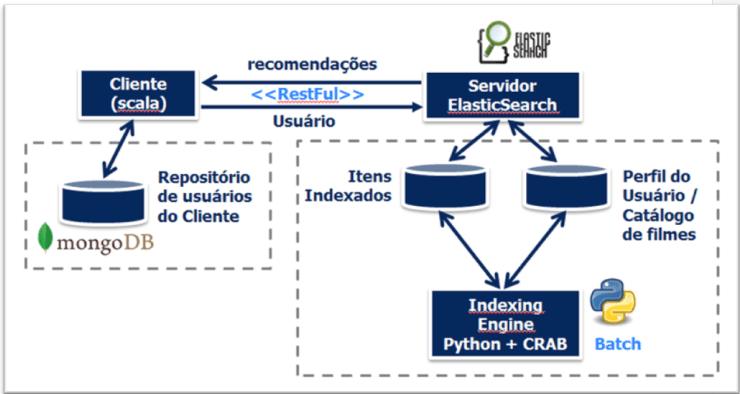 ELASTIC SEARCH

recomendações

Cliente (scala)

<<RestFul>>

Servidor ElasticSearch

Usuário

Repositório de usuários do Cliente

mongoDB

Itens Indexados

Perfil do Usuário / Catálogo de filmes

Indexing Engine Python + CRAB

Batch